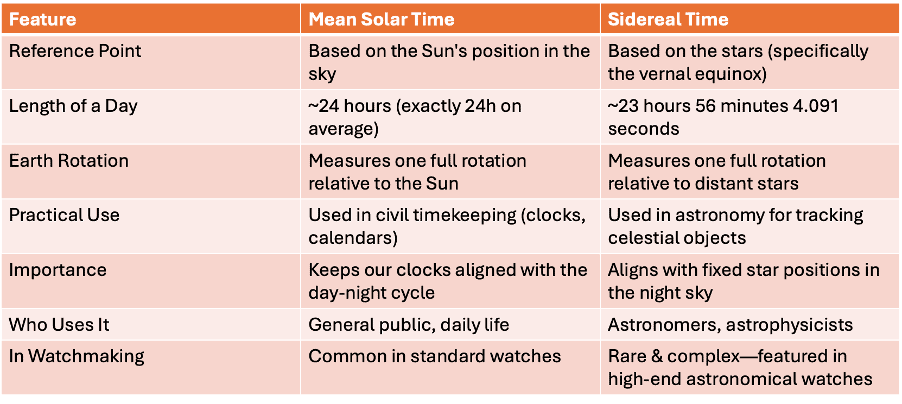 | Feature | Mean Solar Time | Sidereal Time |
|---|---|---|
| Reference Point | Based on the Sun's position in the sky | Based on the stars (specifically the vernal equinox) |
| Length of a Day | ~24 hours (exactly 24h on average) | ~23 hours 56 minutes 4.091 seconds |
| Earth Rotation | Measures one full rotation relative to the Sun | Measures one full rotation relative to distant stars |
| Practical Use | Used in civil timekeeping (clocks, calendars) | Used in astronomy for tracking celestial objects |
| Importance | Keeps our clocks aligned with the day-night cycle | Aligns with fixed star positions in the night sky |
| Who Uses It | General public, daily life | Astronomers, astrophysicists |
| In Watchmaking | Common in standard watches | Rare & complex—featured in high-end astronomical watches |